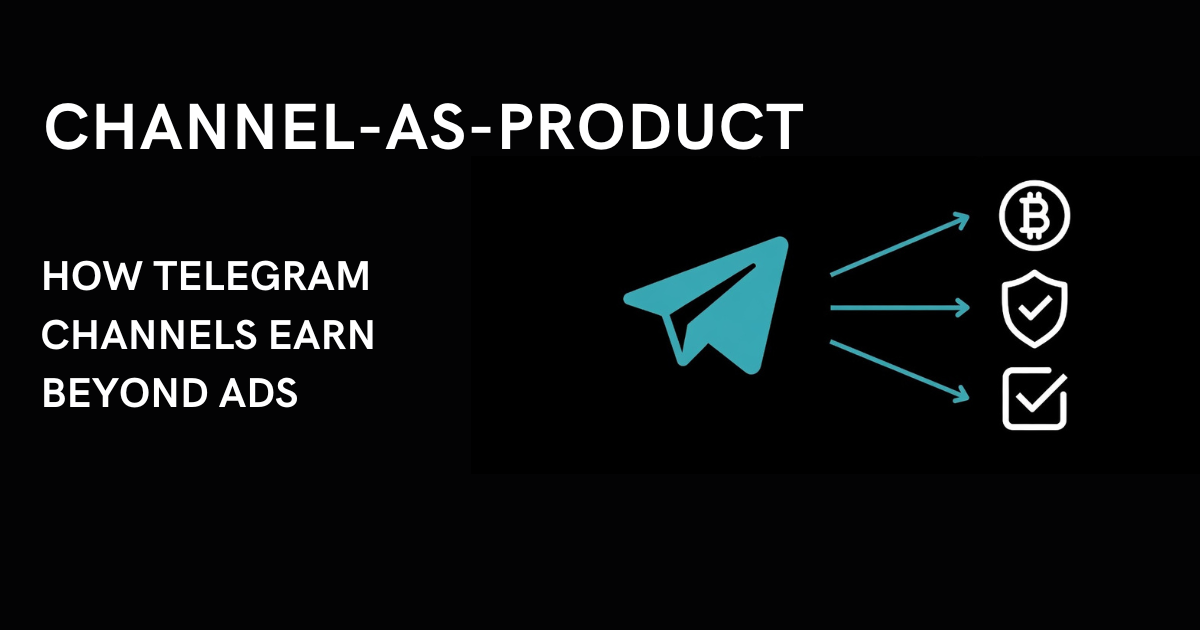 CHANNEL-AS-PRODUCT

HOW TELEGRAM CHANNELS EARN BEYOND ADS